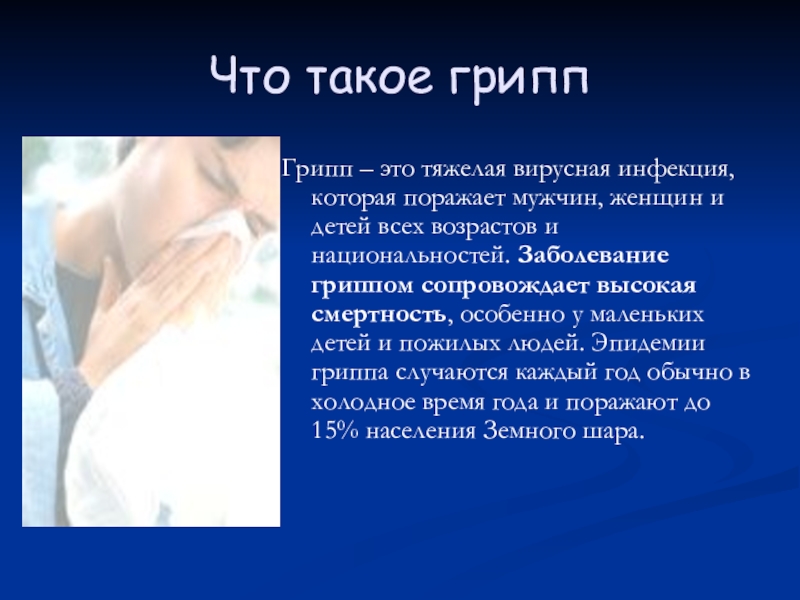 Что такое грипп

Грипп – это тяжелая вирусная инфекция, которая поражает мужчин, женщин и детей всех возрастов и национальностей. Заболевание гриппом сопровождает высокая смертность, особенно у маленьких детей и пожилых людей. Эпидемии гриппа случаются каждый год обычно в холодное время года и поражают до 15% населения Земного шара.